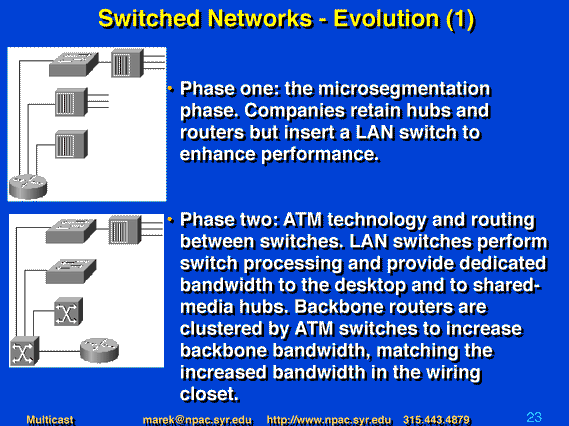 Switched Networks - Evolution (1)

• Phase one: the microsegmentation phase. Companies retain hubs and routers but insert a LAN switch to enhance performance.

• Phase two: ATM technology and routing between switches. LAN switches perform switch processing and provide dedicated bandwidth to the desktop and to shared-media hubs. Backbone routers are clustered by ATM switches to increase backbone bandwidth, matching the increased bandwidth in the wiring closet.

Multicast marek@npac.syr.edu http://www.npac.syr.edu 315.443.4879 23